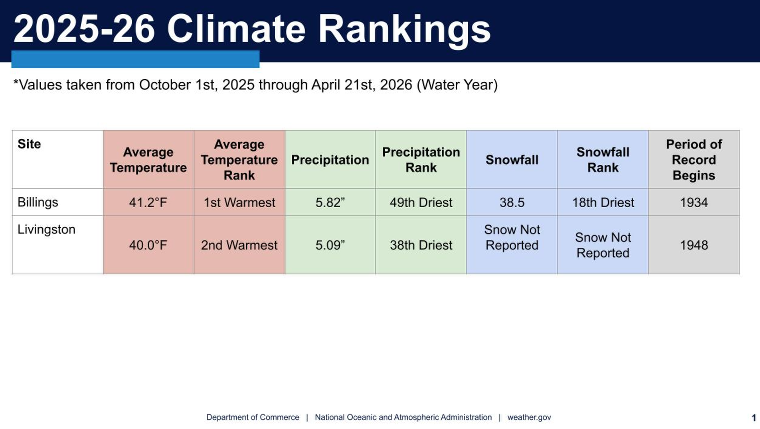 2025-26 Climate Rankings

*Values taken from October 1st, 2025 through April 21st, 2026 (Water Year)

| Site | Average Temperature | Average Temperature Rank | Precipitation | Precipitation Rank | Snowfall | Snowfall Rank | Period of Record Begins |
|---|---|---|---|---|---|---|---|
| Billings | 41.2°F | 1st Warmest | 5.82” | 49th Driest | 38.5 | 18th Driest | 1934 |
| Livingston | 40.0°F | 2nd Warmest | 5.09” | 38th Driest | Snow Not Reported | Snow Not Reported | 1948 |

Department of Commerce | National Oceanic and Atmospheric Administration | weather.gov

1